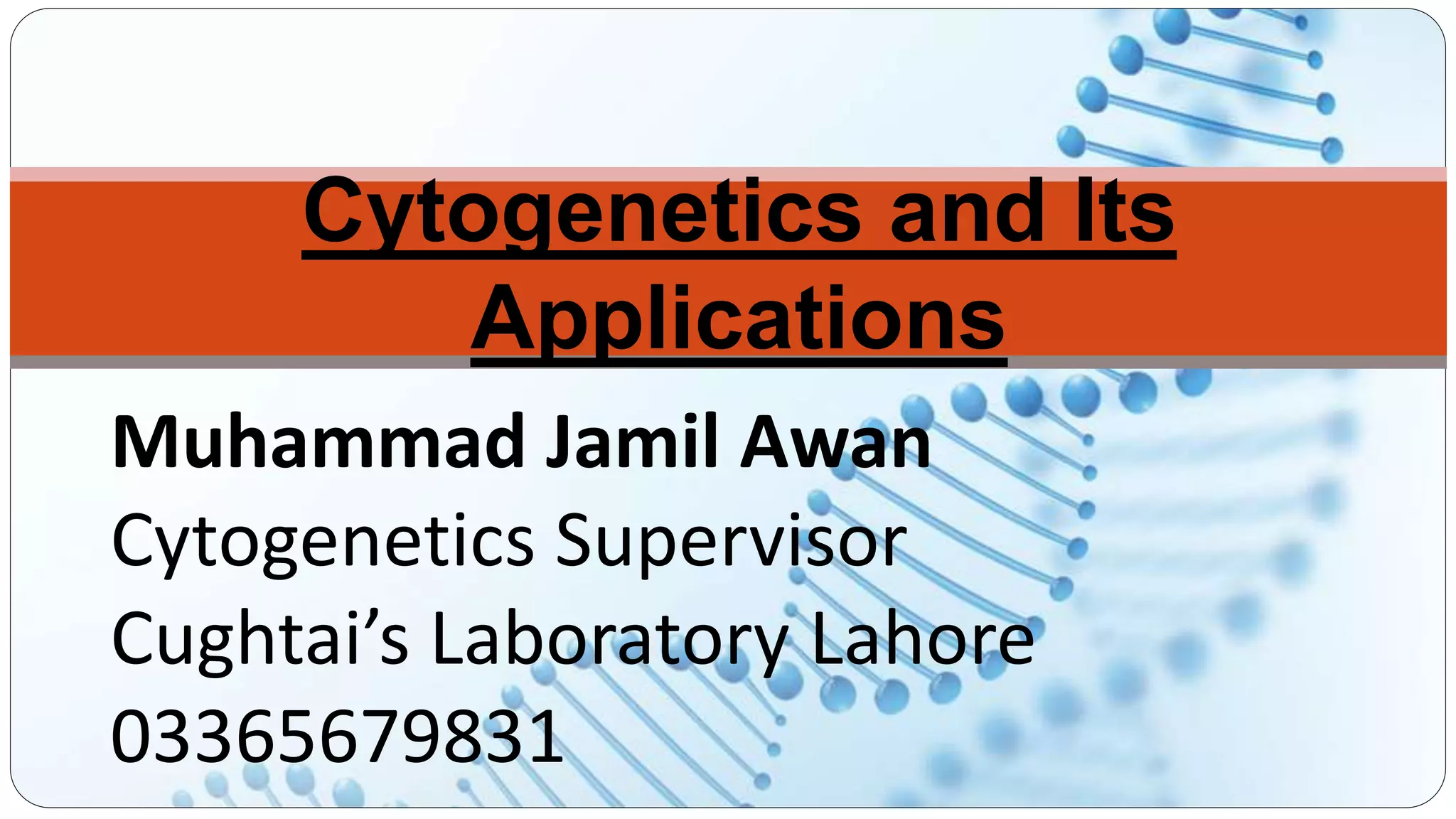 Cytogenetics and Its Applications

Muhammad Jamil Awan
Cytogenetics Supervisor
Cughtai’s Laboratory Lahore
03365679831